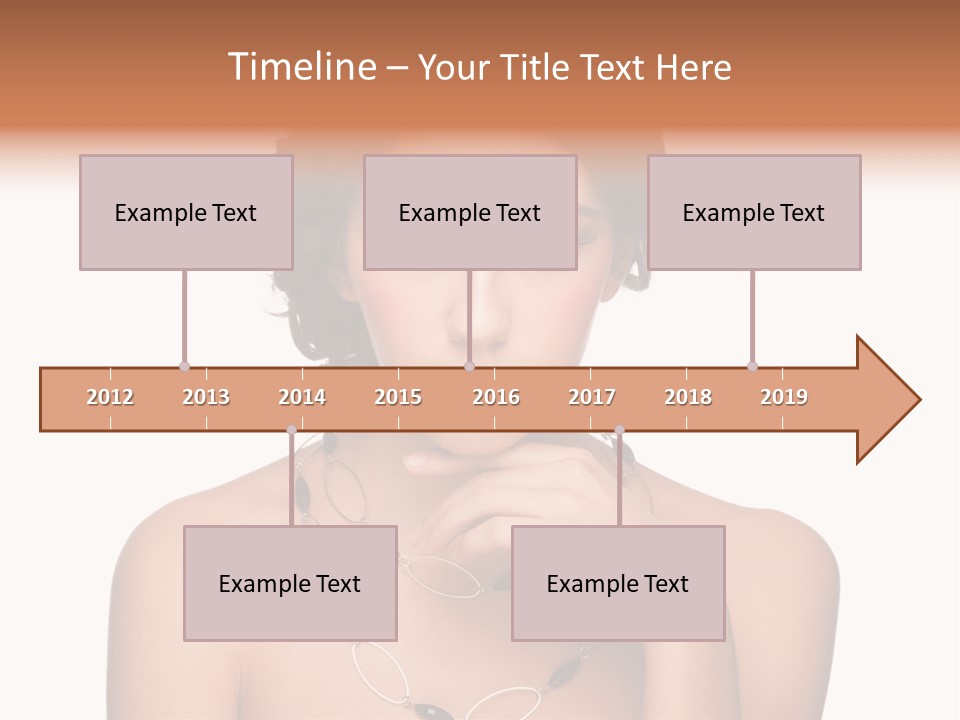 Timeline – Your Title Text Here

Example Text

Example Text

Example Text

2012 2013 2014 2015 2016 2017 2018 2019

Example Text

Example Text